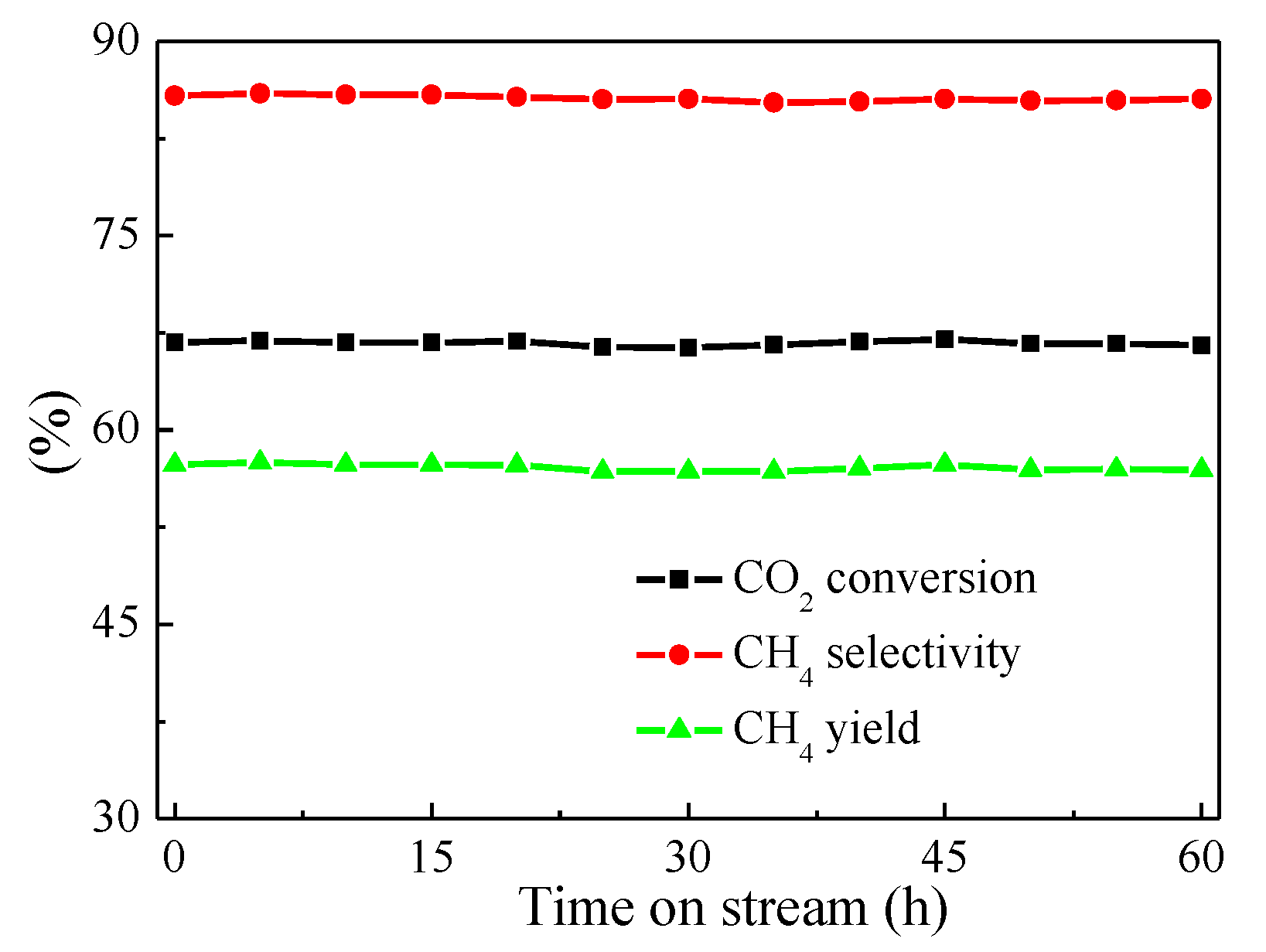 90
75
60
45
30
(%)
$CO_2$ conversion
$CH_4$ selectivity
$CH_4$ yield
0
15
30
45
60
Time on stream (h)